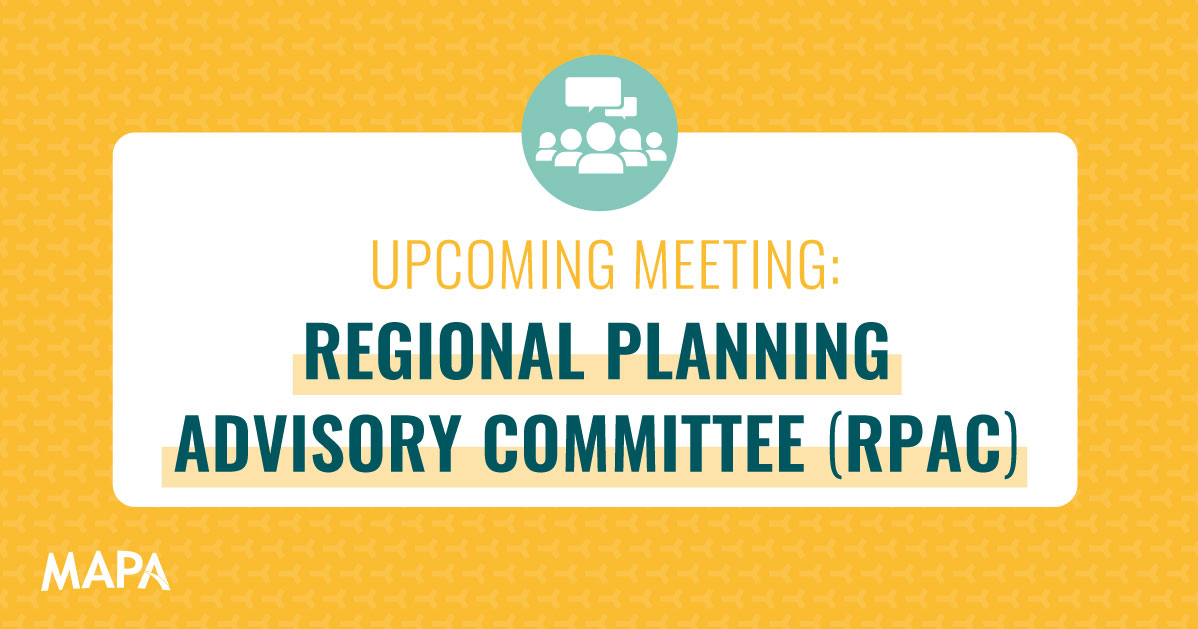 UPCOMING MEETING:

REGIONAL PLANNING ADVISORY COMMITTEE (RPAC)

MAPA